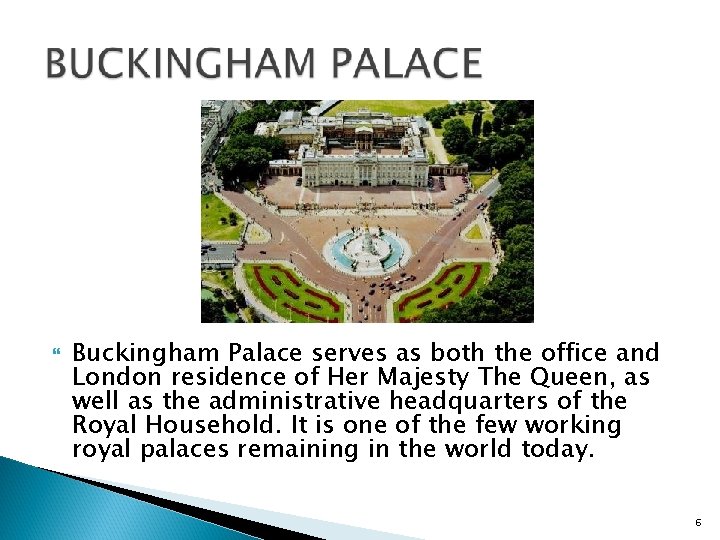 BUCKINGHAM PALACE

Buckingham Palace serves as both the office and London residence of Her Majesty The Queen, as well as the administrative headquarters of the Royal Household. It is one of the few working royal palaces remaining in the world today.

6